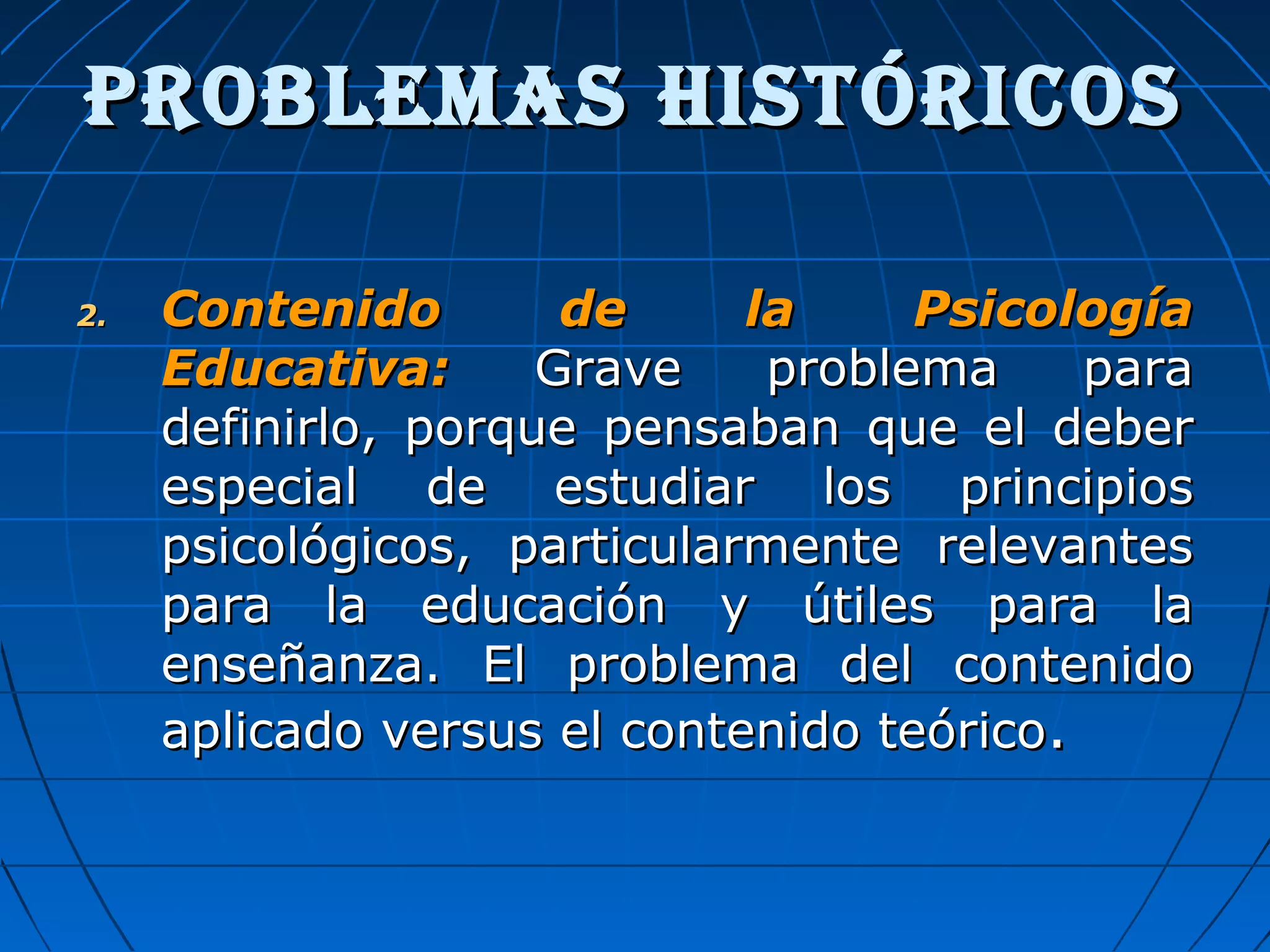 PROBLEMAS HISTÓRICOS

2. Contenido de la Psicología Educativa: Grave problema para definirlo, porque pensaban que el deber especial de estudiar los principios psicológicos, particularmente relevantes para la educación y útiles para la enseñanza. El problema del contenido aplicado versus el contenido teórico.